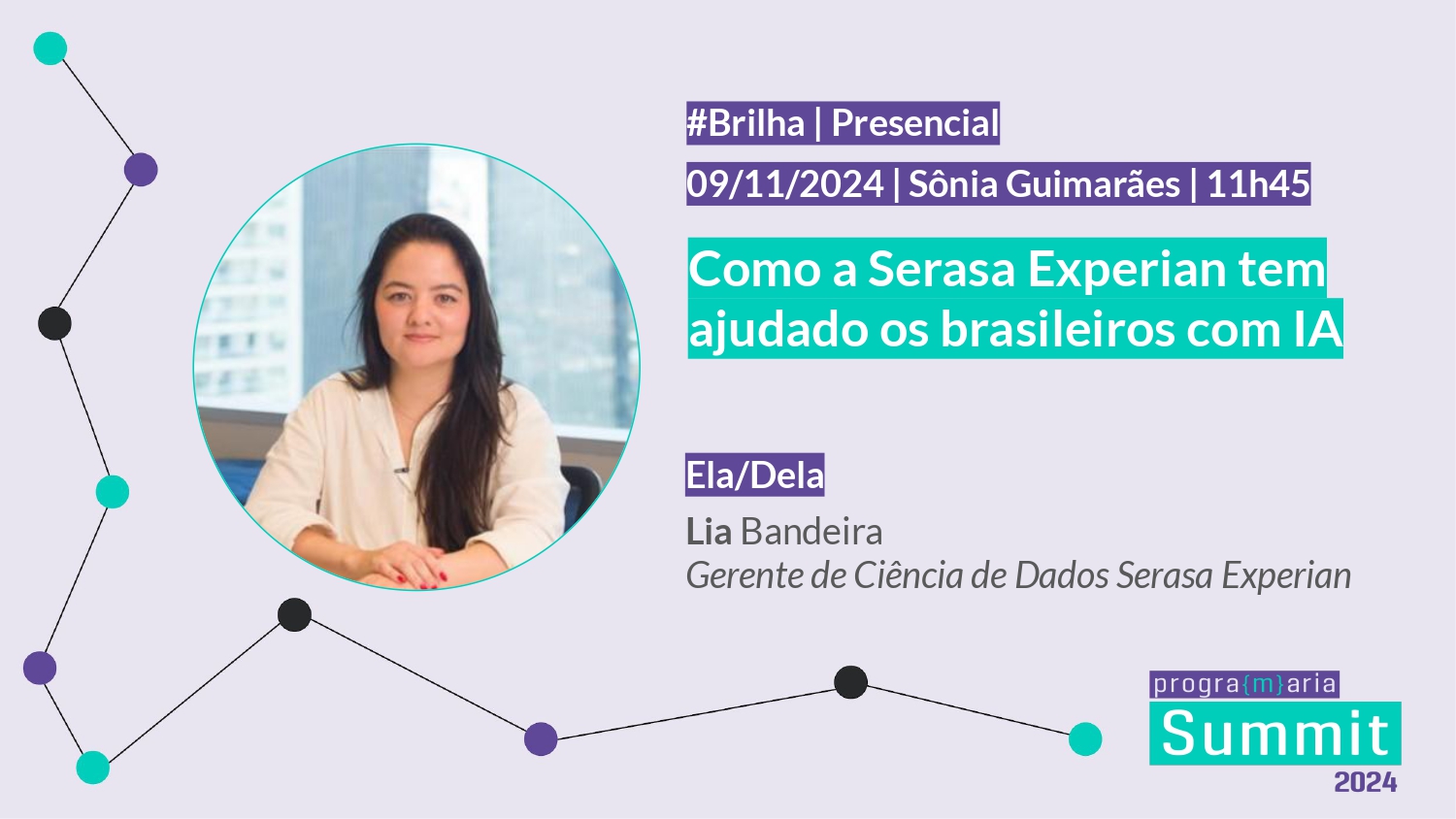 #Brilha | Presencial
09/11/2024 | Sônia Guimarães | 11h45

Como a Serasa Experian tem ajudado os brasileiros com IA

Ela/Dela
Lia Bandeira
Gerente de Ciência de Dados Serasa Experian

progra{m}aria
Summit
2024